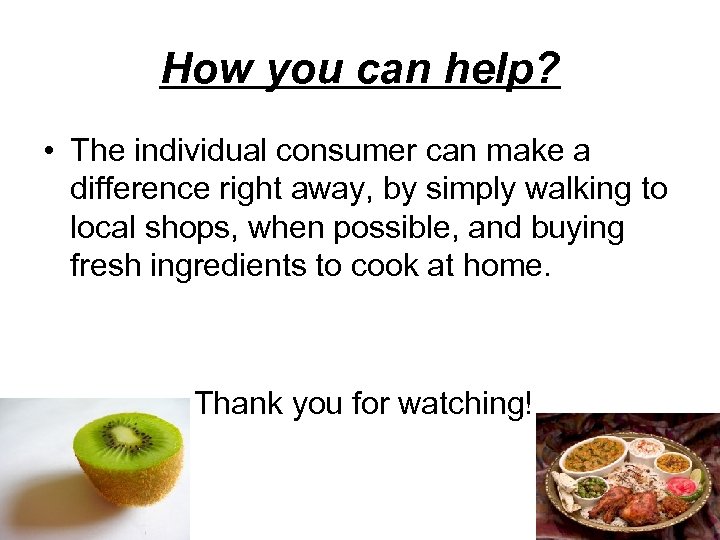 How you can help?

• The individual consumer can make a difference right away, by simply walking to local shops, when possible, and buying fresh ingredients to cook at home.

Thank you for watching!